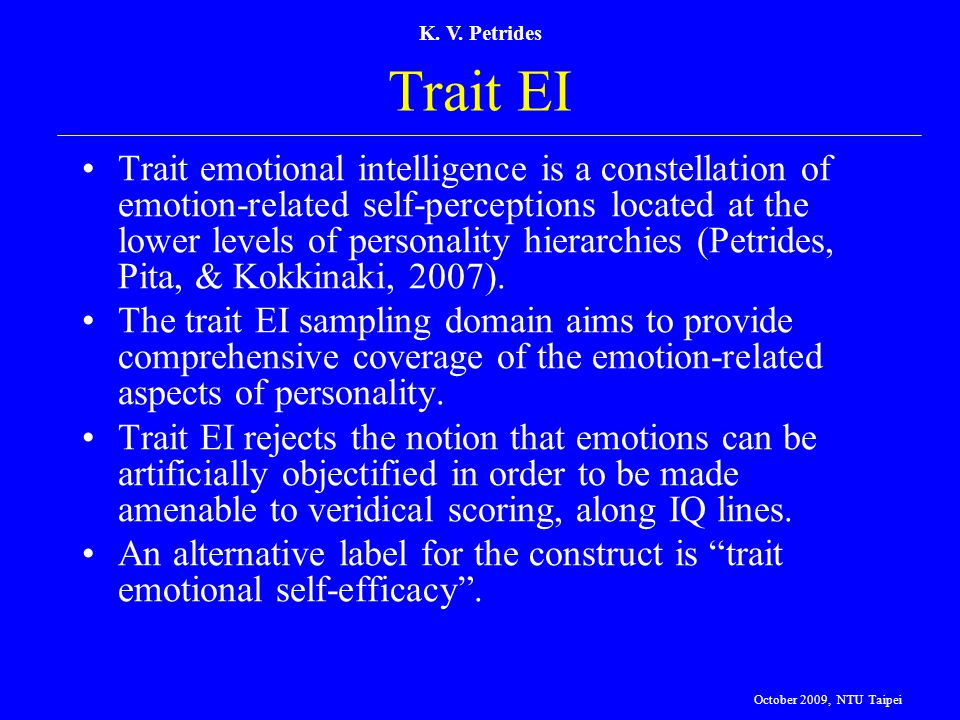 K. V. Petrides

Trait EI

• Trait emotional intelligence is a constellation of emotion-related self-perceptions located at the lower levels of personality hierarchies (Petrides, Pita, & Kokkinaki, 2007).

• The trait EI sampling domain aims to provide comprehensive coverage of the emotion-related aspects of personality.

• Trait EI rejects the notion that emotions can be artificially objectified in order to be made amenable to veridical scoring, along IQ lines.

• An alternative label for the construct is “trait emotional self-efficacy”.

October 2009, NTU Taipei